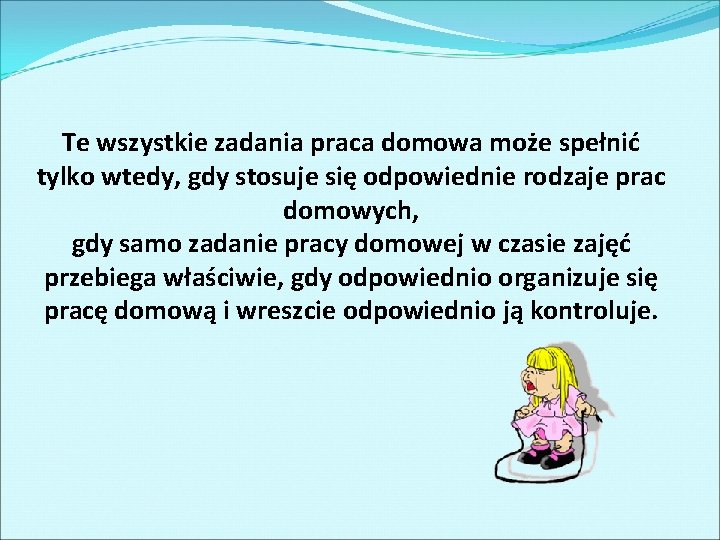 Te wszystkie zadania praca domowa może spełnić tylko wtedy, gdy stosuje się odpowiednie rodzaje prac domowych,
gdy samo zadanie pracy domowej w czasie zajęć przebiega właściwie, gdy odpowiednio organizuje się pracę domową i wreszcie odpowiednio ją kontroluje.